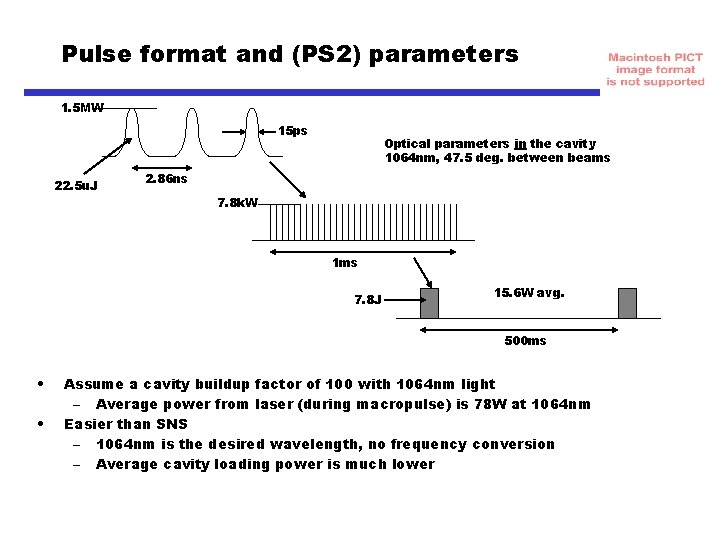 Pulse format and (PS2) parameters

Macintosh PICT image format is not supported

1.5MW

15ps

Optical parameters in the cavity
1064nm, 47.5 deg. between beams

22.5uJ

2.86ns

7.8kW

1ms

7.8J

15.6W avg.

500ms

• Assume a cavity buildup factor of 100 with 1064nm light
– Average power from laser (during macropulse) is 78W at 1064nm
• Easier than SNS
– 1064nm is the desired wavelength, no frequency conversion
– Average cavity loading power is much lower